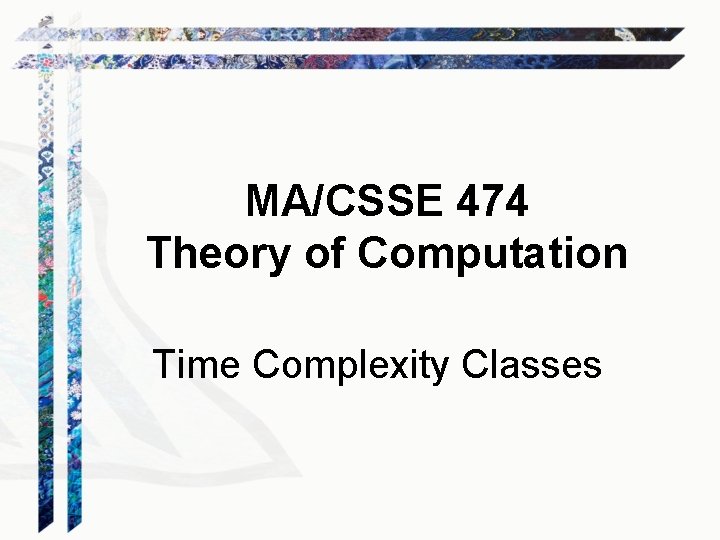 MA/CSSE 474
Theory of Computation

Time Complexity Classes